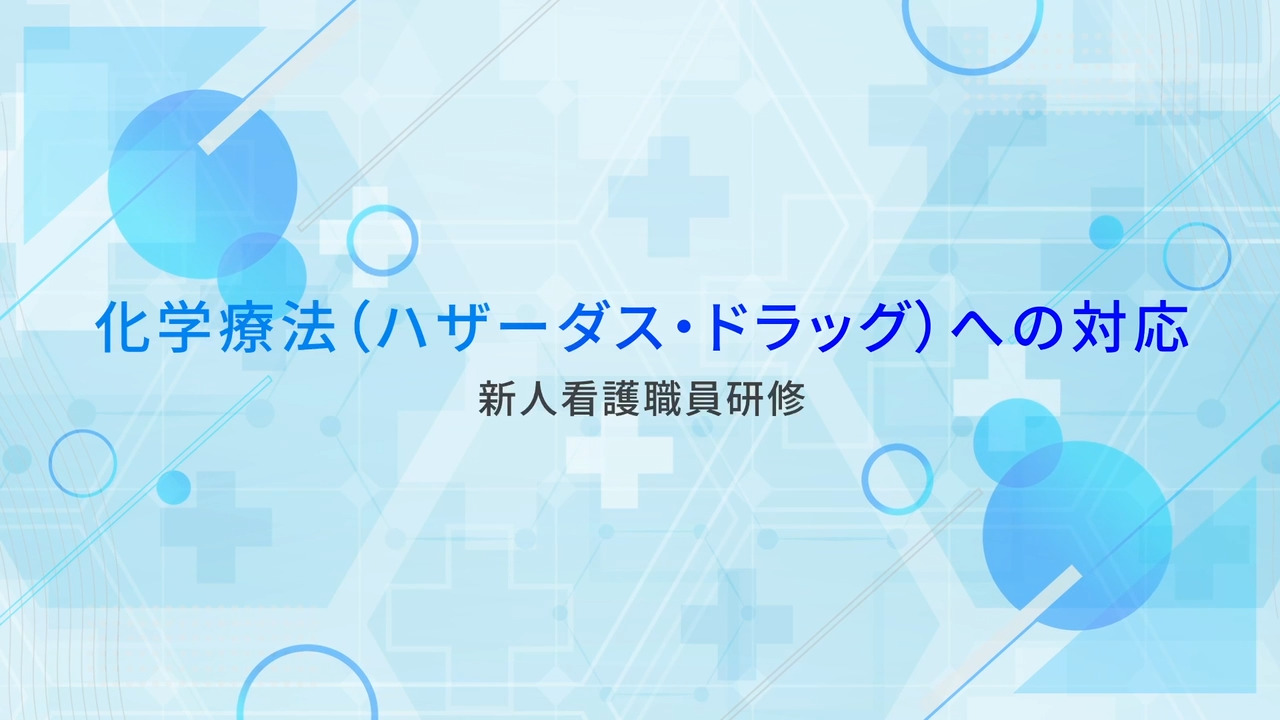 化学療法(ハザーダス・ドラッグ)への対応

新人看護職員研修